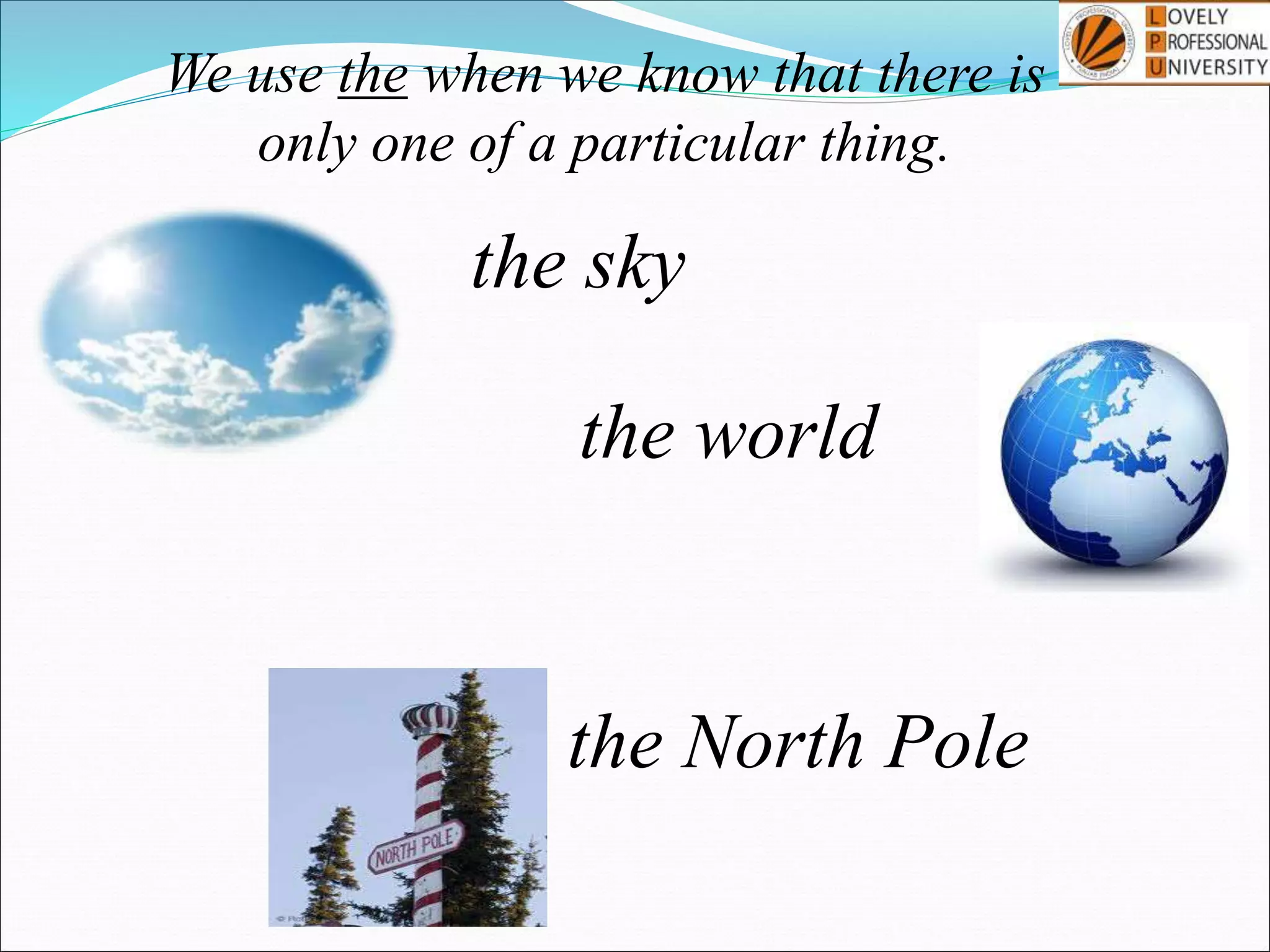 LOVELY PROFESSIONAL UNIVERSITY

We use the when we know that there is only one of a particular thing.

the sky

the world

NORTH POLE

the North Pole